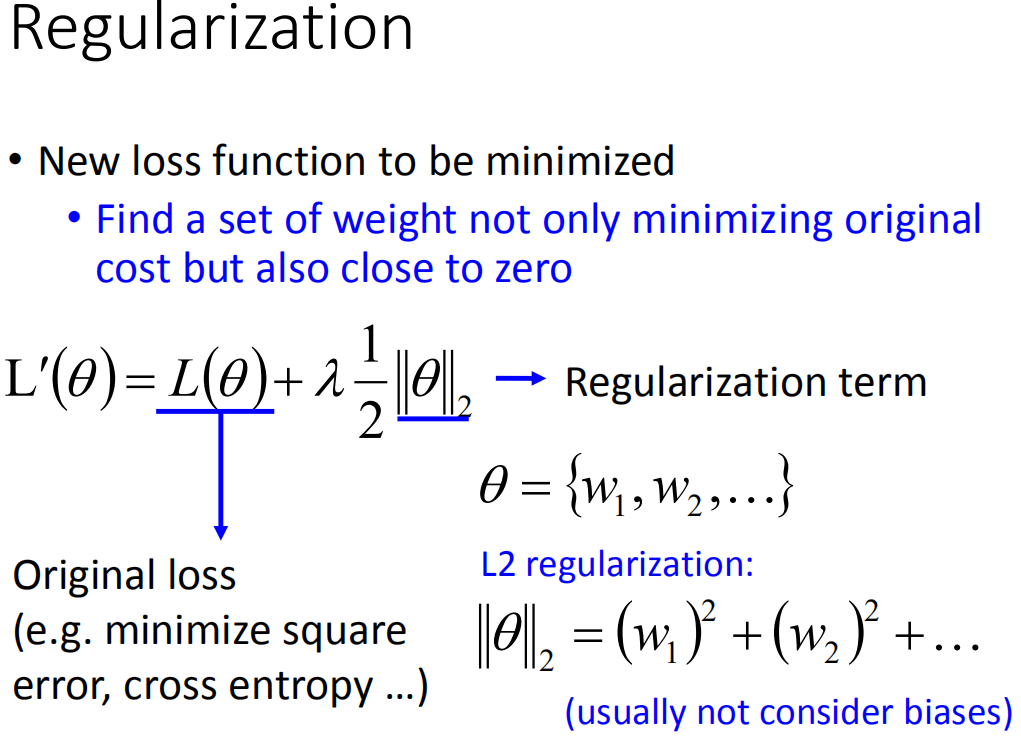 Regularization

• New loss function to be minimized
  • Find a set of weight not only minimizing original cost but also close to zero

$L'(\theta) = L(\theta) + \lambda \frac{1}{2} \|\theta\|_2$ → Regularization term

$\theta = \{w_1, w_2, \ldots\}$

Original loss (e.g. minimize square error, cross entropy …)

L2 regularization:

$\|\theta\|_2 = (w_1)^2 + (w_2)^2 + \ldots$

(usually not consider biases)